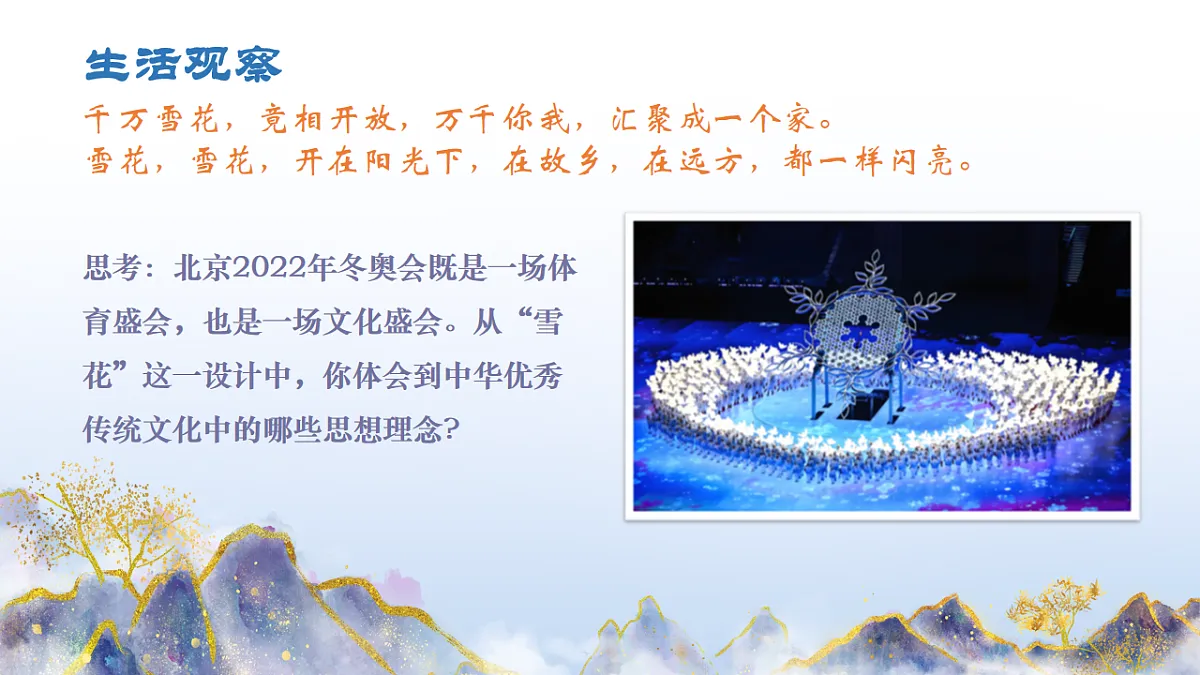 生活观察

千万雪花，竞相开放，万千你我，汇聚成一个家。
雪花，雪花，开在阳光下，在故乡，在远方，都一样闪亮。

思考：北京2022年冬奥会既是一场体育盛会，也是一场文化盛会。从“雪花”这一设计中，你体会到中华优秀传统文化中的哪些思想理念？